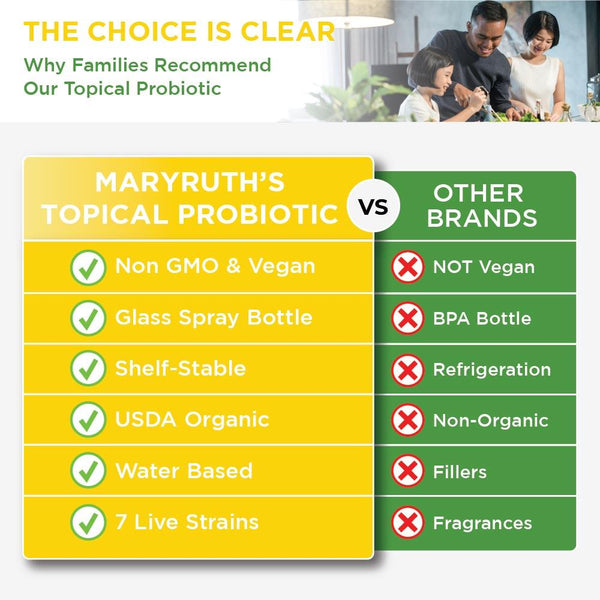 THE CHOICE IS CLEAR
Why Families Recommend Our Topical Probiotic

| MARYRUTH'S TOPICAL PROBIOTIC | VS | OTHER BRANDS |
|---|---|---|
| Non GMO & Vegan | | NOT Vegan |
| Glass Spray Bottle | | BPA Bottle |
| Shelf-Stable | | Refrigeration |
| USDA Organic | | Non-Organic |
| Water Based | | Fillers |
| 7 Live Strains | | Fragrances |